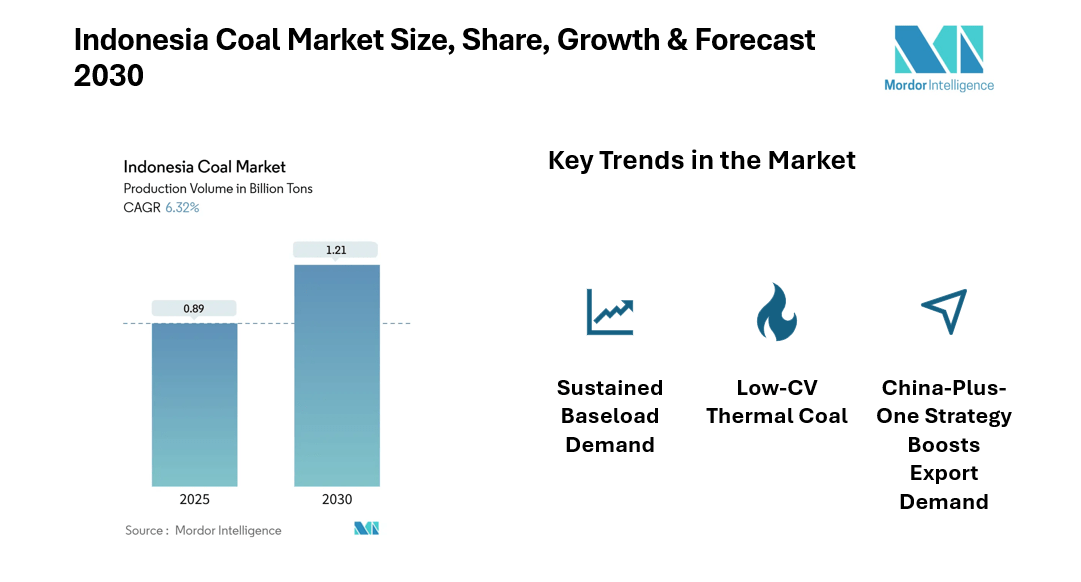 Indonesia Coal Market Size, Share, Growth & Forecast 2030

Mordor Intelligence

Indonesia Coal Market
Production Volume in Billion Tons
CAGR 6.32%

0.89

1.21

2025

2030

Source : Mordor Intelligence

Key Trends in the Market

Sustained Baseload Demand

Low-CV Thermal Coal

China-Plus-One Strategy Boosts Export Demand